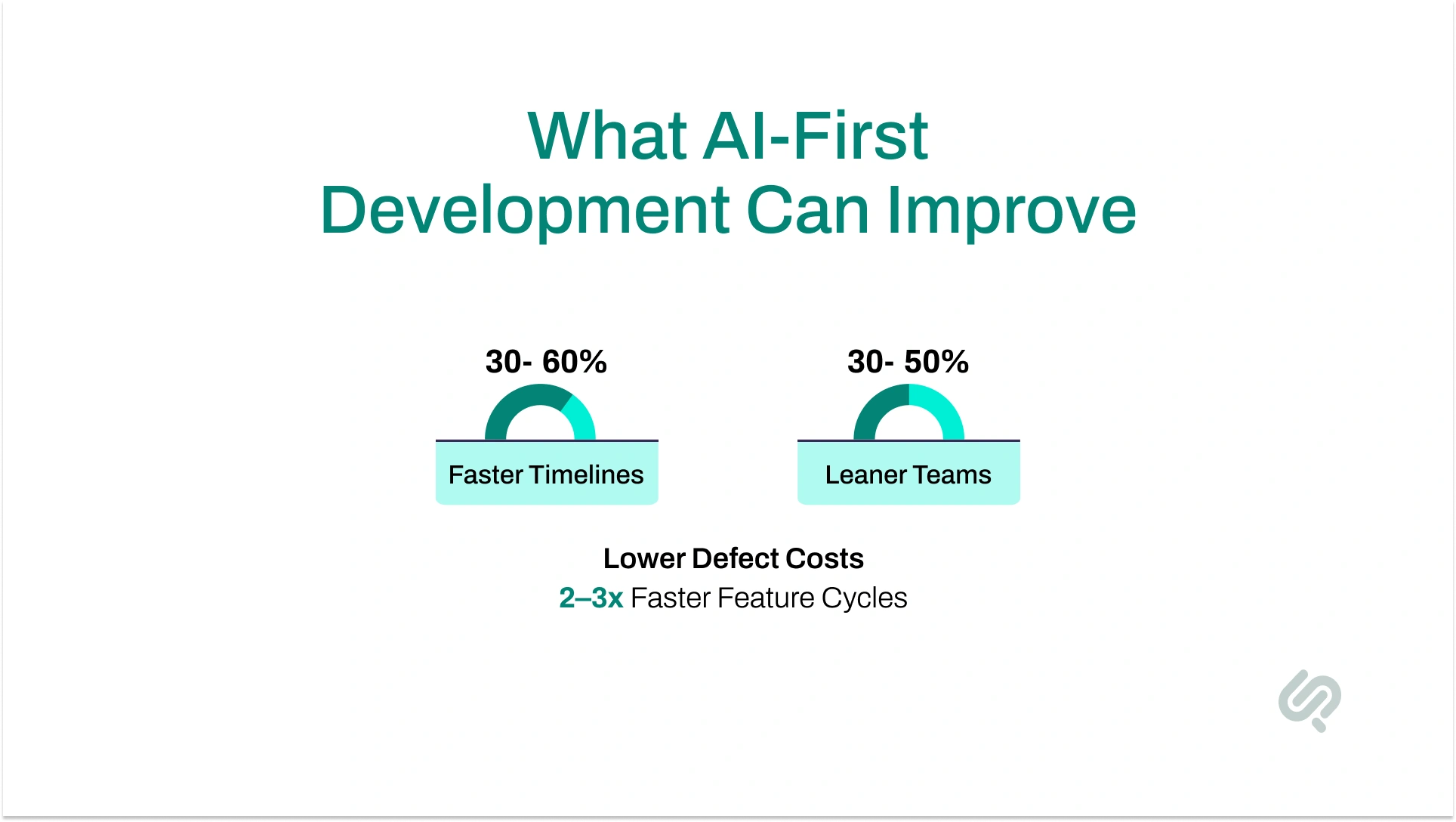 What AI-First Development Can Improve

30- 60%

Faster Timelines

30- 50%

Leaner Teams

Lower Defect Costs

2–3x Faster Feature Cycles